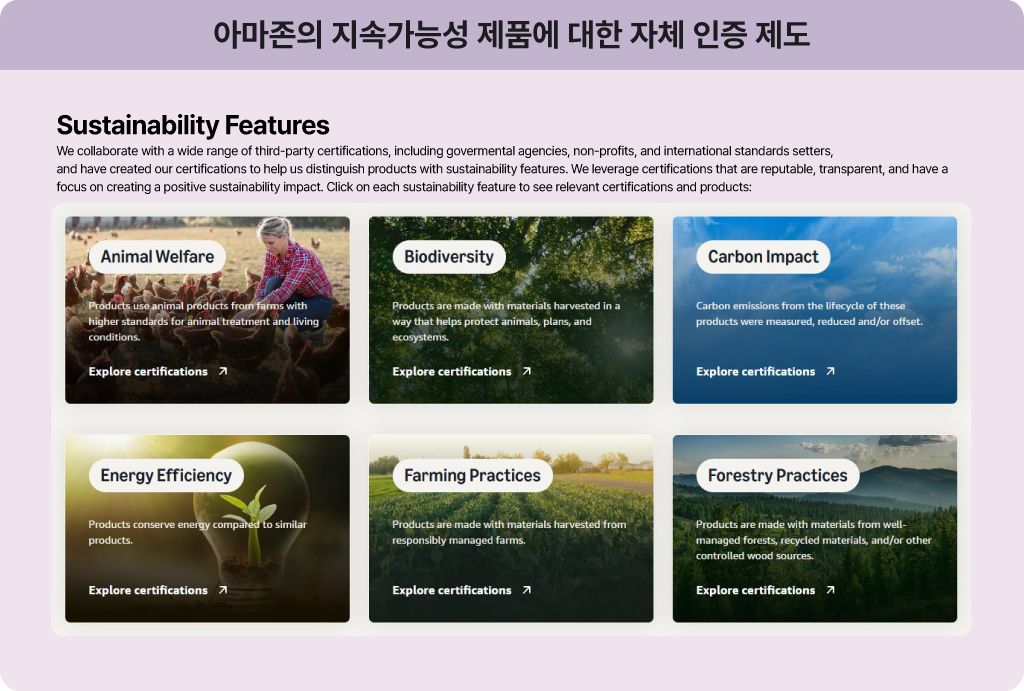 아마존의 지속가능성 제품에 대한 자체 인증 제도

Sustainability Features

We collaborate with a wide range of third-party certifications, including govermental agencies, non-profits, and international standards setters, and have created our certifications to help us distinguish products with sustainability features. We leverage certifications that are reputable, transparent, and have a focus on creating a positive sustainability impact. Click on each sustainability feature to see relevant certifications and products:

Animal Welfare

Products use animal products from farms with higher standards for animal treatment and living conditions.

Explore certifications ↗

Biodiversity

Products are made with materials harvested in a way that helps protect animals, plans, and ecosystems.

Explore certifications ↗

Carbon Impact

Carbon emissions from the lifecycle of these products were measured, reduced and/or offset.

Explore certifications ↗

Energy Efficiency

Products conserve energy compared to similar products.

Explore certifications ↗

Farming Practices

Products are made with materials harvested from responsibly managed farms.

Explore certifications ↗

Forestry Practices

Products are made with materials from well-managed forests, recycled materials, and/or other controlled wood sources.

Explore certifications ↗